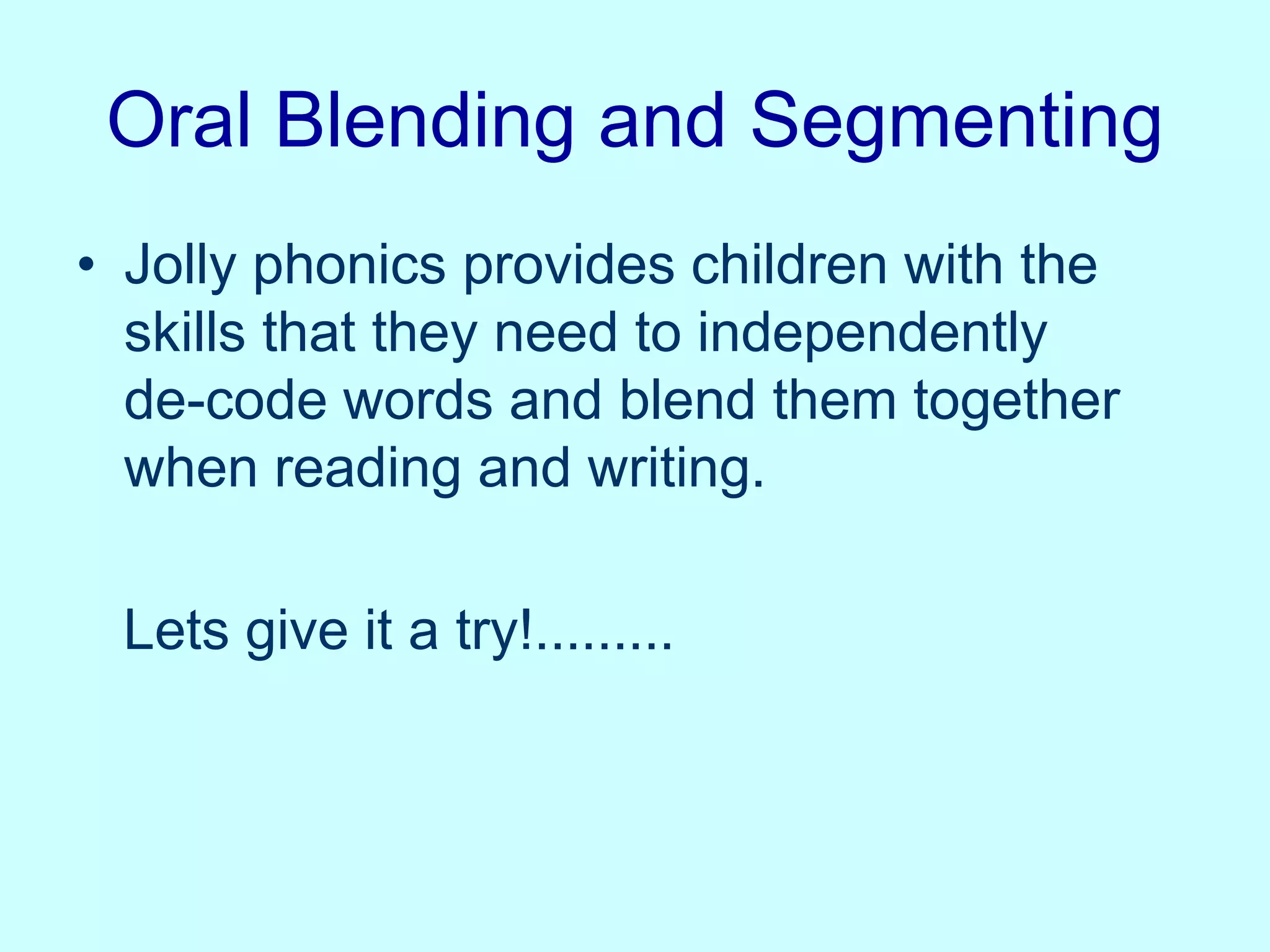 Oral Blending and Segmenting

• Jolly phonics provides children with the skills that they need to independently de-code words and blend them together when reading and writing.

Lets give it a try!.........